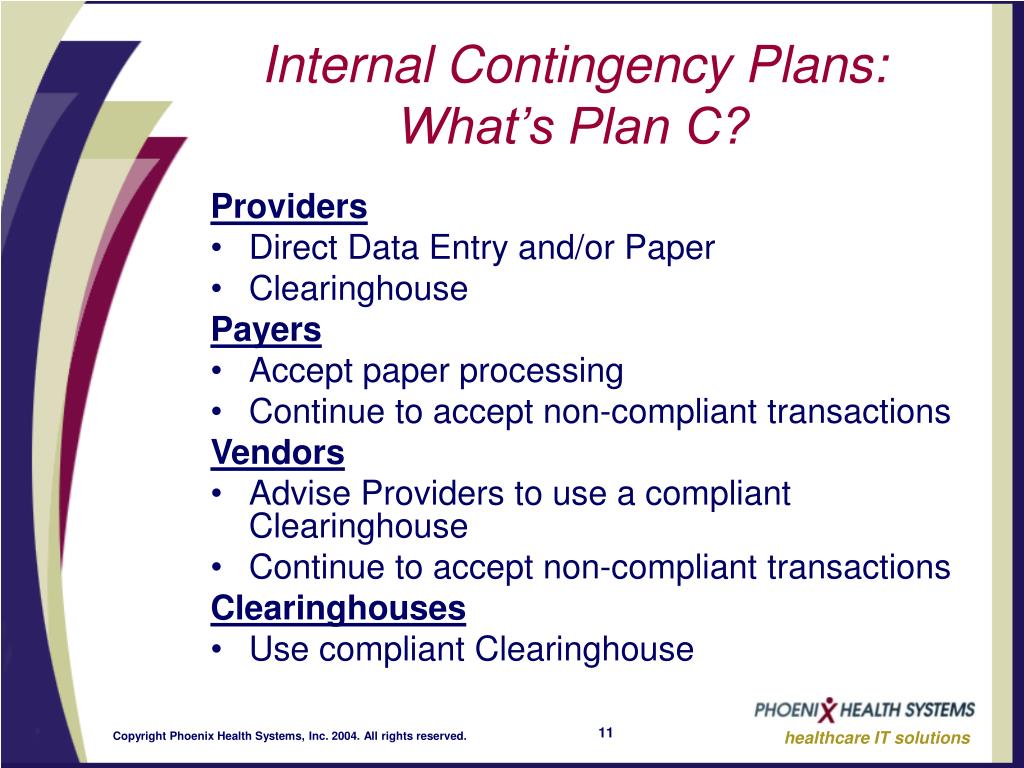 Internal Contingency Plans: What's Plan C?

Providers
• Direct Data Entry and/or Paper
• Clearinghouse

Payers
• Accept paper processing
• Continue to accept non-compliant transactions

Vendors
• Advise Providers to use a compliant Clearinghouse
• Continue to accept non-compliant transactions

Clearinghouses
• Use compliant Clearinghouse

Copyright Phoenix Health Systems, Inc. 2004. All rights reserved.

11

PHOENIX HEALTH SYSTEMS
healthcare IT solutions